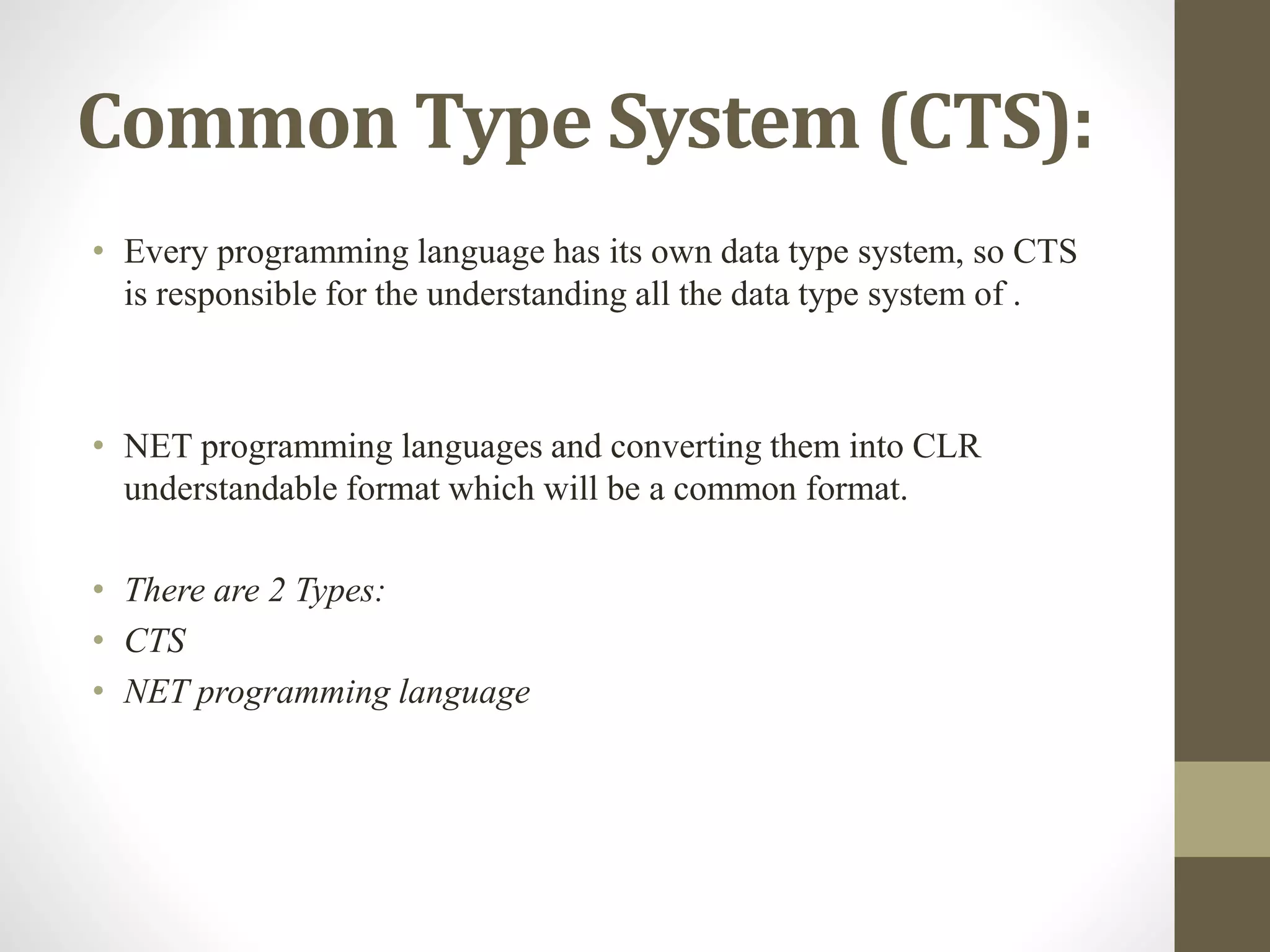 Common Type System (CTS):

• Every programming language has its own data type system, so CTS is responsible for the understanding all the data type system of .

• NET programming languages and converting them into CLR understandable format which will be a common format.

• There are 2 Types:
• CTS
• NET programming language